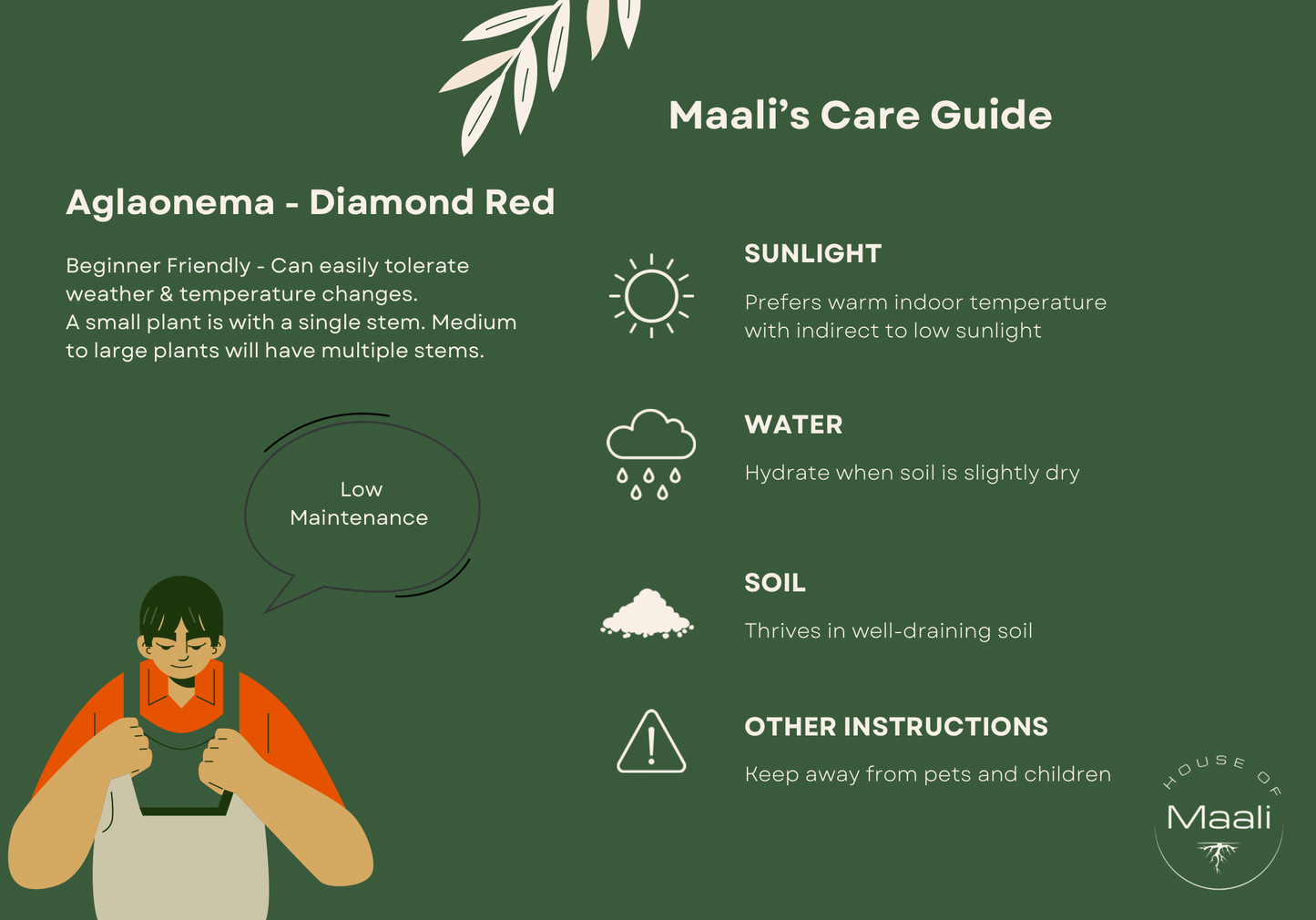 Maali's Care Guide

Aglaonema - Diamond Red

Beginner Friendly - Can easily tolerate weather & temperature changes.
A small plant is with a single stem. Medium to large plants will have multiple stems.

Low Maintenance

SUNLIGHT

Prefers warm indoor temperature with indirect to low sunlight

WATER

Hydrate when soil is slightly dry

SOIL

Thrives in well-draining soil

OTHER INSTRUCTIONS

Keep away from pets and children

HOUSE OF
Maali